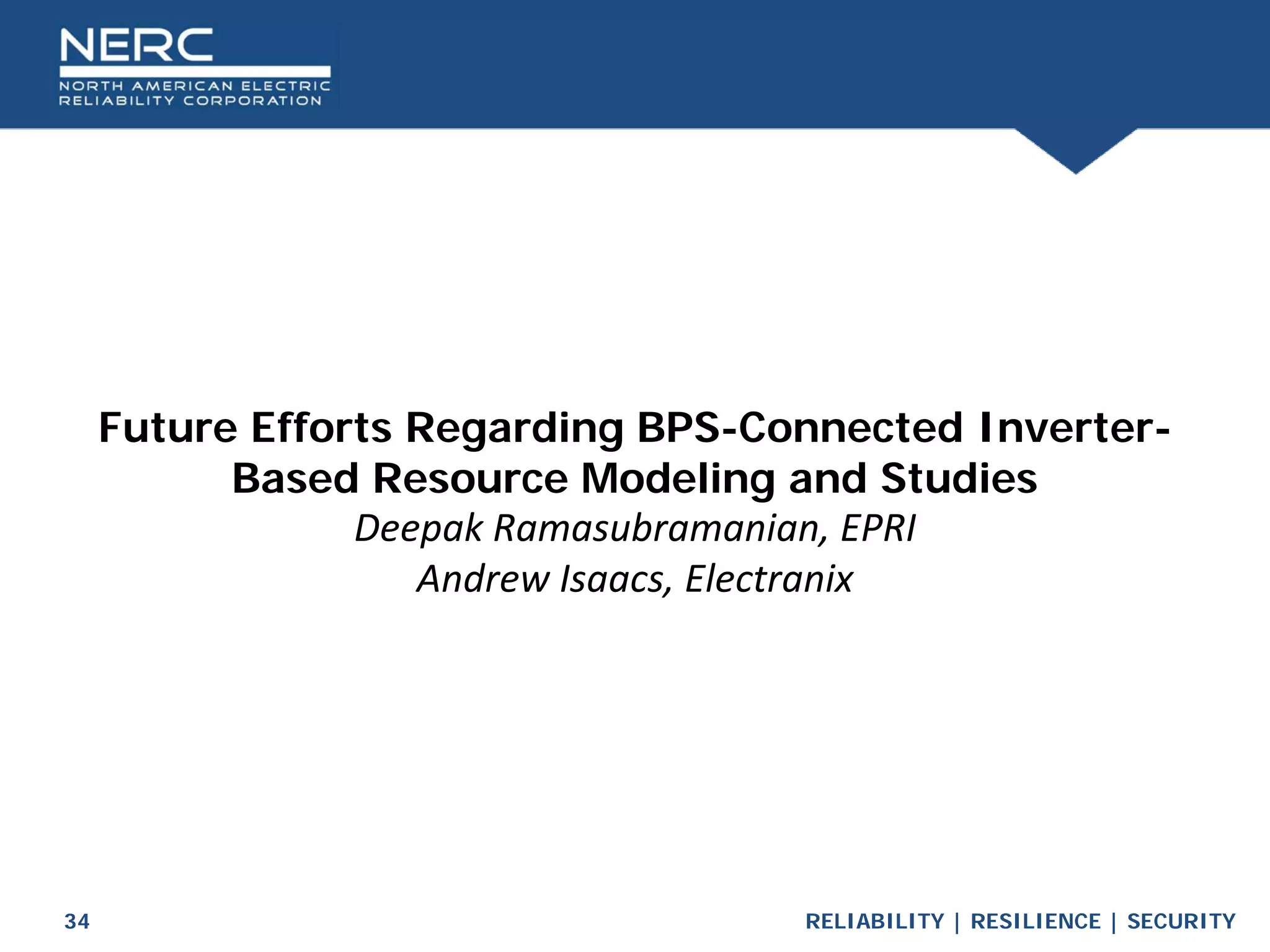 NERC
NORTH AMERICAN ELECTRIC
RELIABILITY CORPORATION

Future Efforts Regarding BPS-Connected Inverter-Based Resource Modeling and Studies
Deepak Ramasubramanian, EPRI
Andrew Isaacs, Electranix

34

RELIABILITY | RESILIENCE | SECURITY